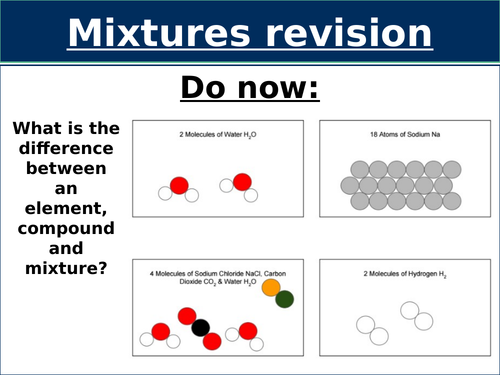 Mixtures revision

Do now:

What is the difference between an element, compound and mixture?

2 Molecules of Water $H_2O$

18 Atoms of Sodium Na

4 Molecules of Sodium Chloride NaCl, Carbon Dioxide $CO_2$ & Water $H_2O$

2 Molecules of Hydrogen $H_2$